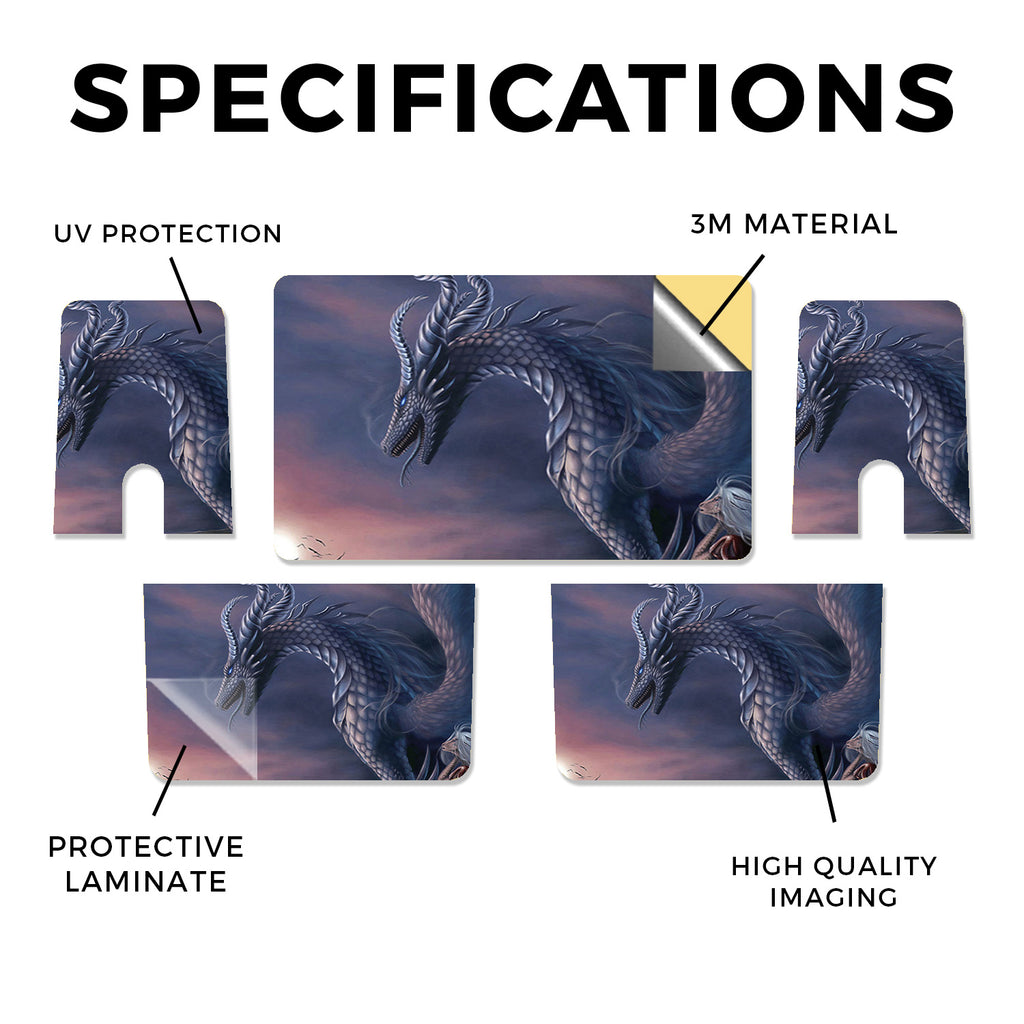 SPECIFICATIONS

UV PROTECTION

3M MATERIAL

PROTECTIVE LAMINATE

HIGH QUALITY IMAGING